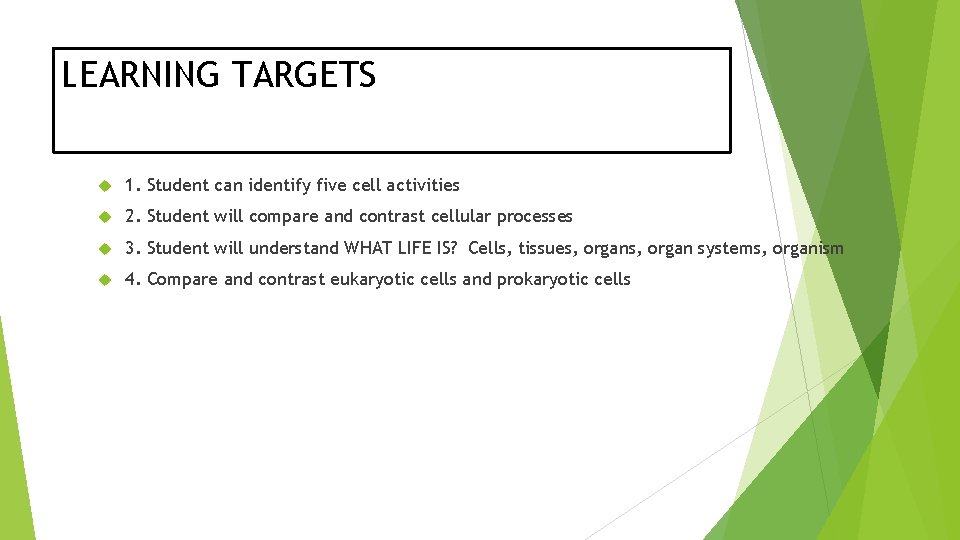 LEARNING TARGETS

1. Student can identify five cell activities

2. Student will compare and contrast cellular processes

3. Student will understand WHAT LIFE IS? Cells, tissues, organs, organ systems, organism

4. Compare and contrast eukaryotic cells and prokaryotic cells